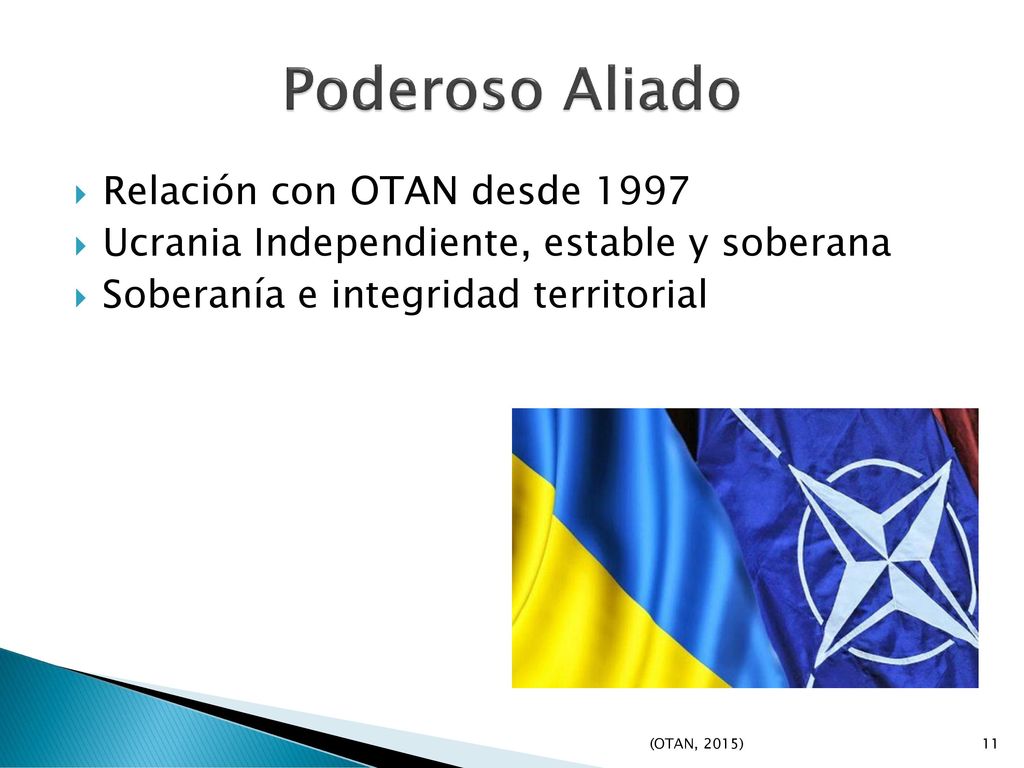 Poderoso Aliado

Relación con OTAN desde 1997
Ucrania Independiente, estable y soberana
Soberanía e integridad territorial

(OTAN, 2015)

11